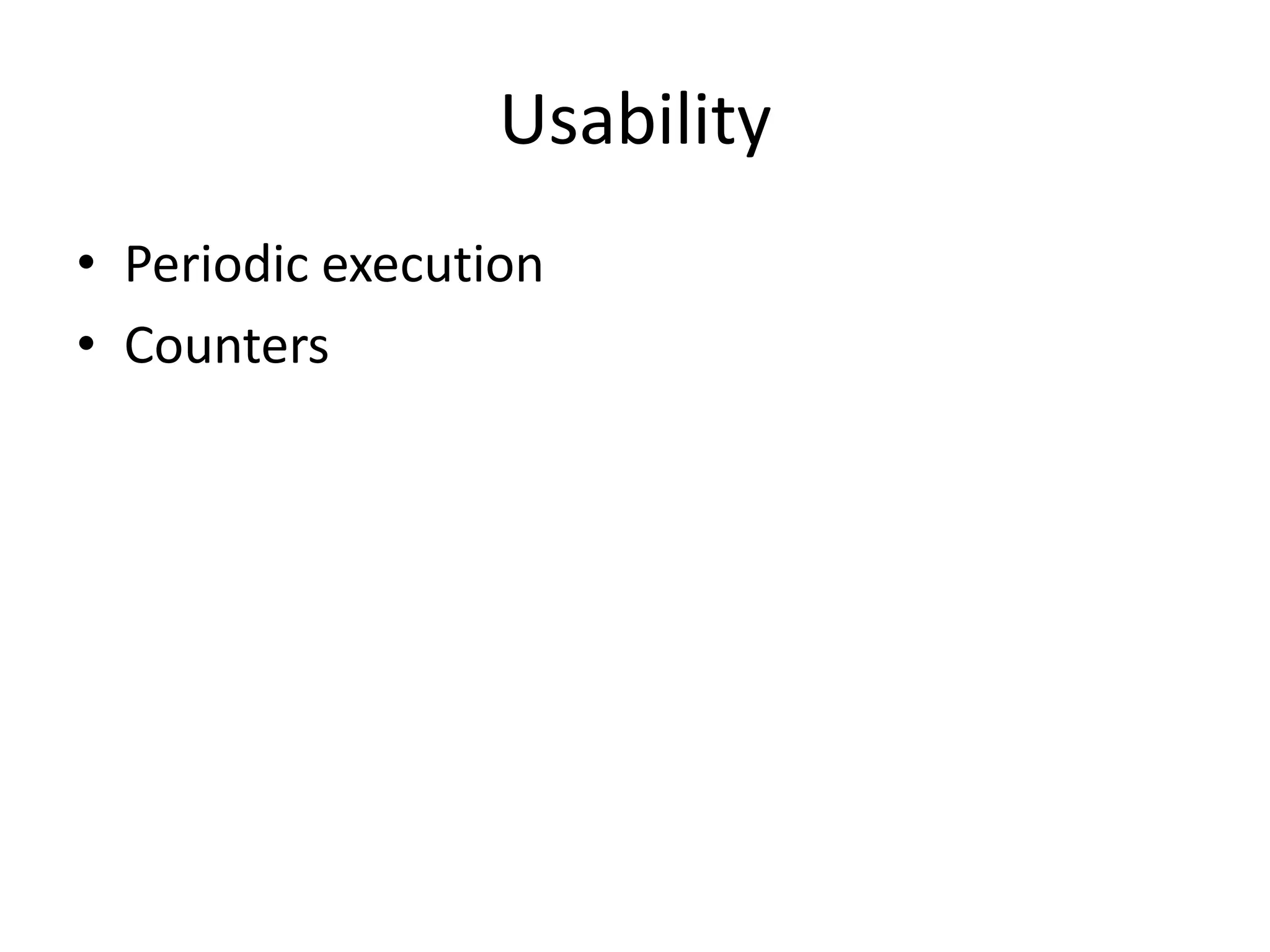 Usability

• Periodic execution
• Counters